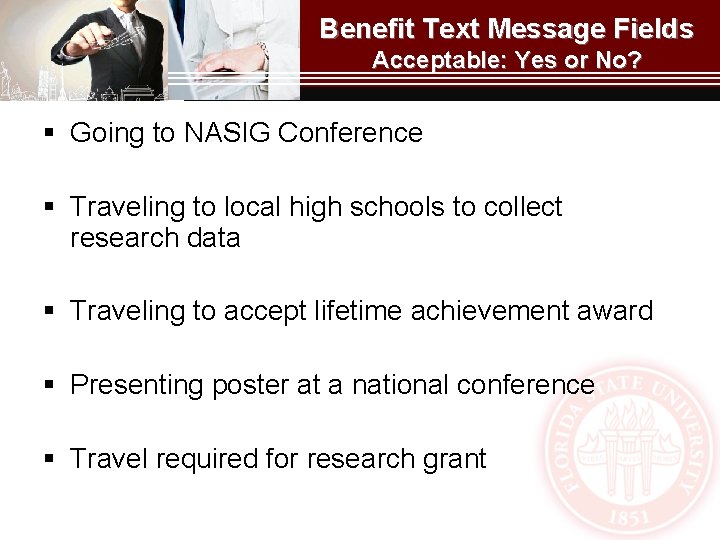 Benefit Text Message Fields
Acceptable: Yes or No?

▪ Going to NASIG Conference

▪ Traveling to local high schools to collect research data

▪ Traveling to accept lifetime achievement award

▪ Presenting poster at a national conference

▪ Travel required for research grant

FLORIDA STATE UNIVERSITY
1851